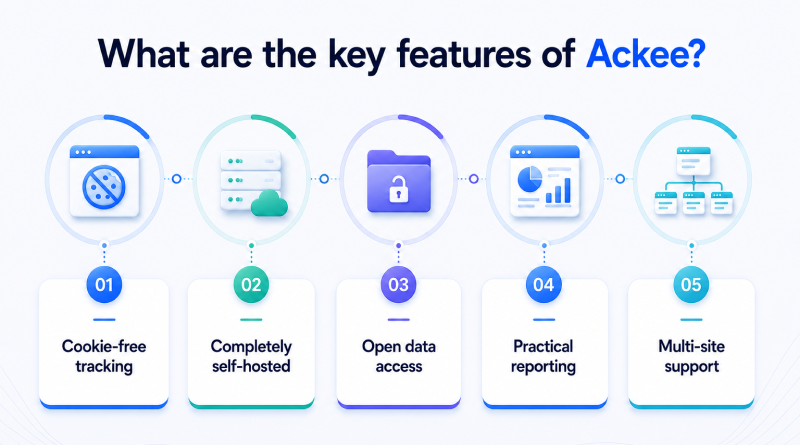 What are the key features of Ackee?

01
Cookie-free tracking

02
Completely self-hosted

03
Open data access

04
Practical reporting

05
Multi-site support